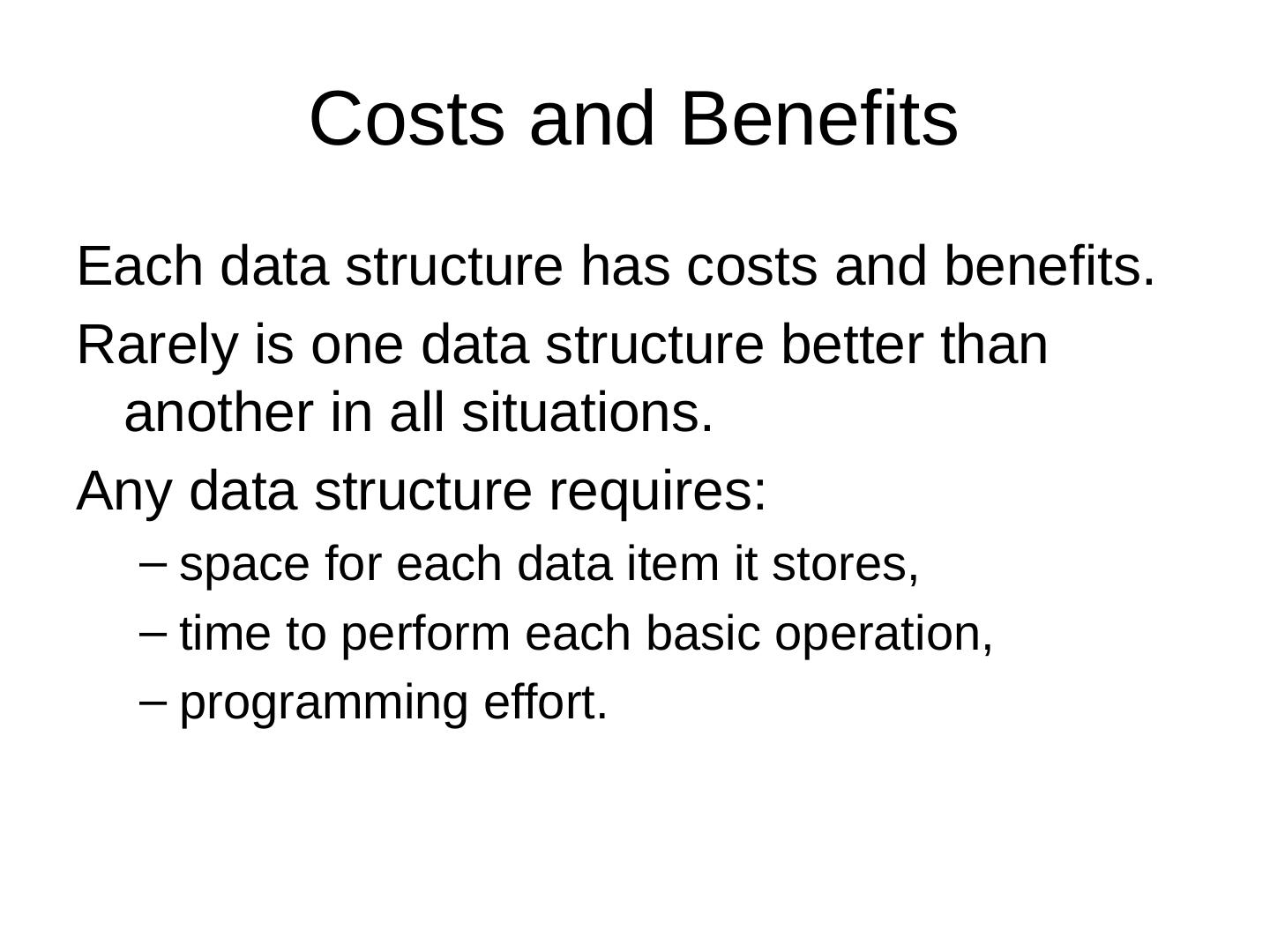 Costs and Benefits

Each data structure has costs and benefits.

Rarely is one data structure better than another in all situations.

Any data structure requires:

– space for each data item it stores,

– time to perform each basic operation,

– programming effort.